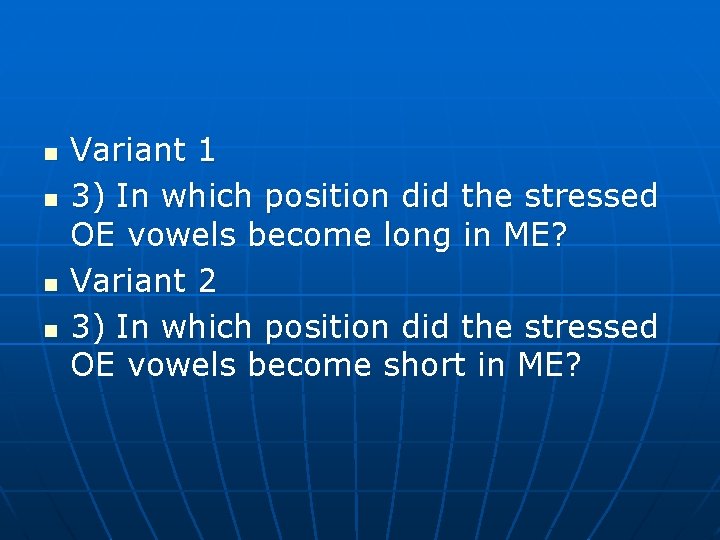 Variant 1

3) In which position did the stressed OE vowels become long in ME?

Variant 2

3) In which position did the stressed OE vowels become short in ME?